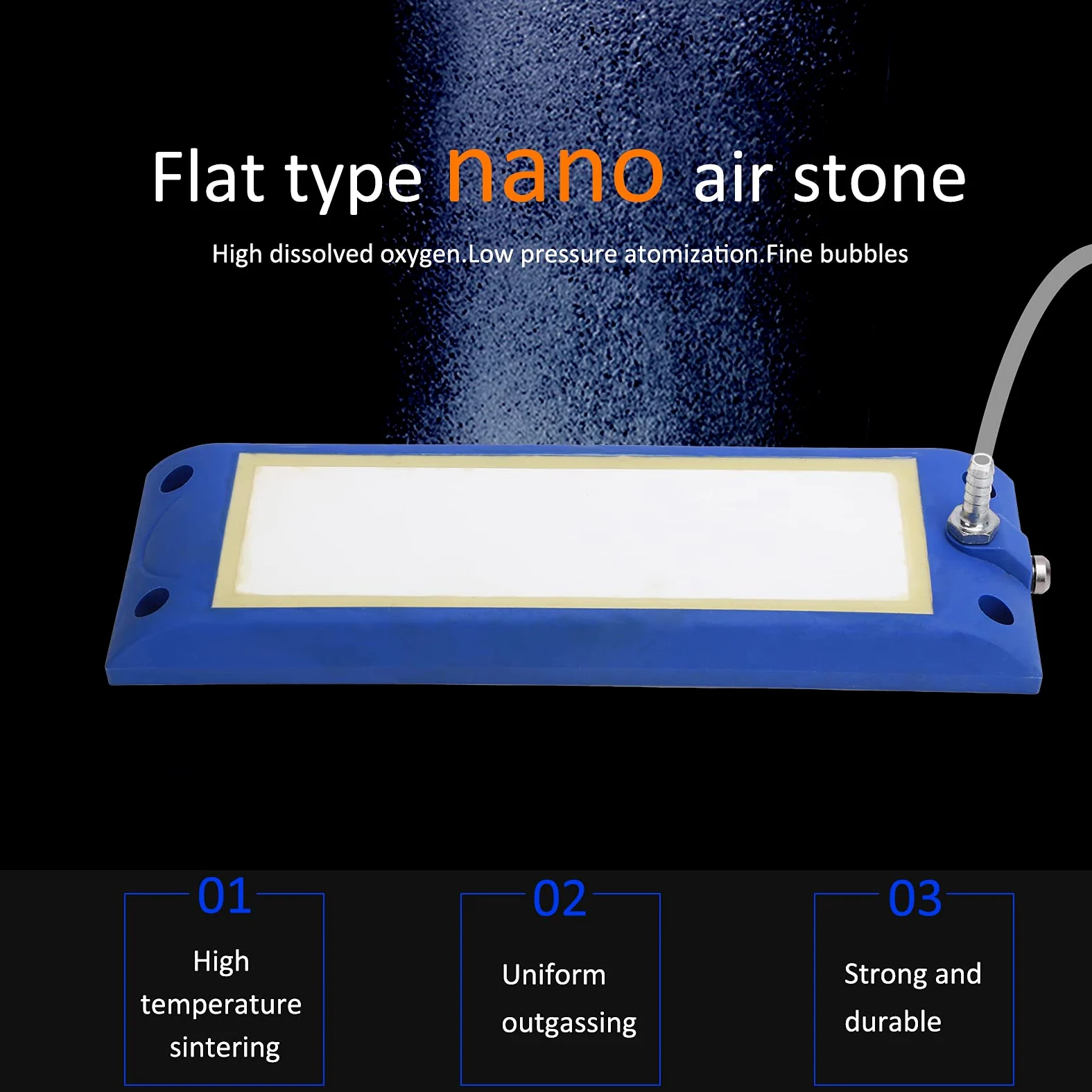 Flat type nano air stone

High dissolved oxygen.Low pressure atomization.Fine bubbles

01

High temperature sintering

02

Uniform outgassing

03

Strong and durable